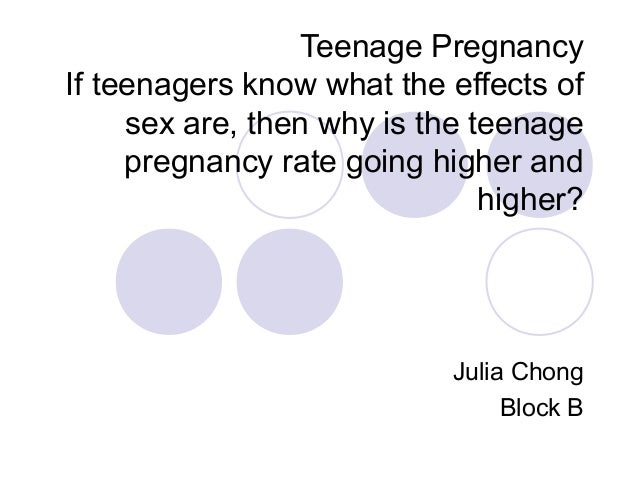 Teenage Pregnancy
If teenagers know what the effects of sex are, then why is the teenage pregnancy rate going higher and higher?

Julia Chong
Block B